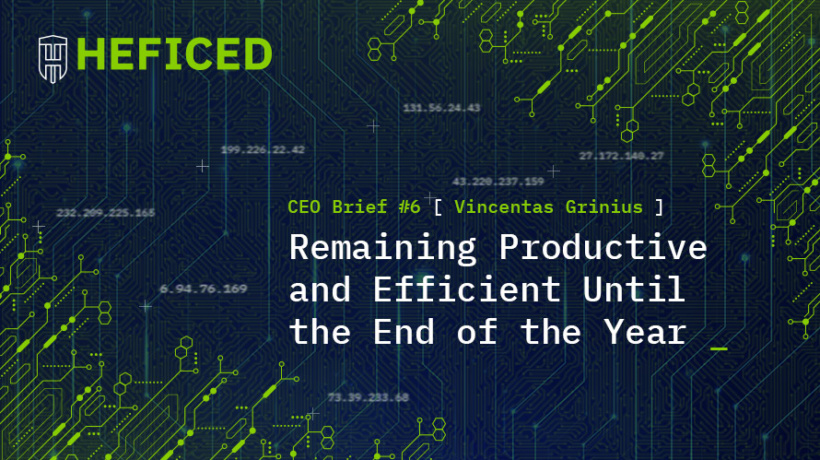 HEFICED

131.56.24.43

199.226.22.42

27.172.140.27

43.220.237.159

232.209.225.165

CEO Brief #6 [ Vincentas Grinius ]

Remaining Productive and Efficient Until the End of the Year _

6.94.76.169

73.39.283.68